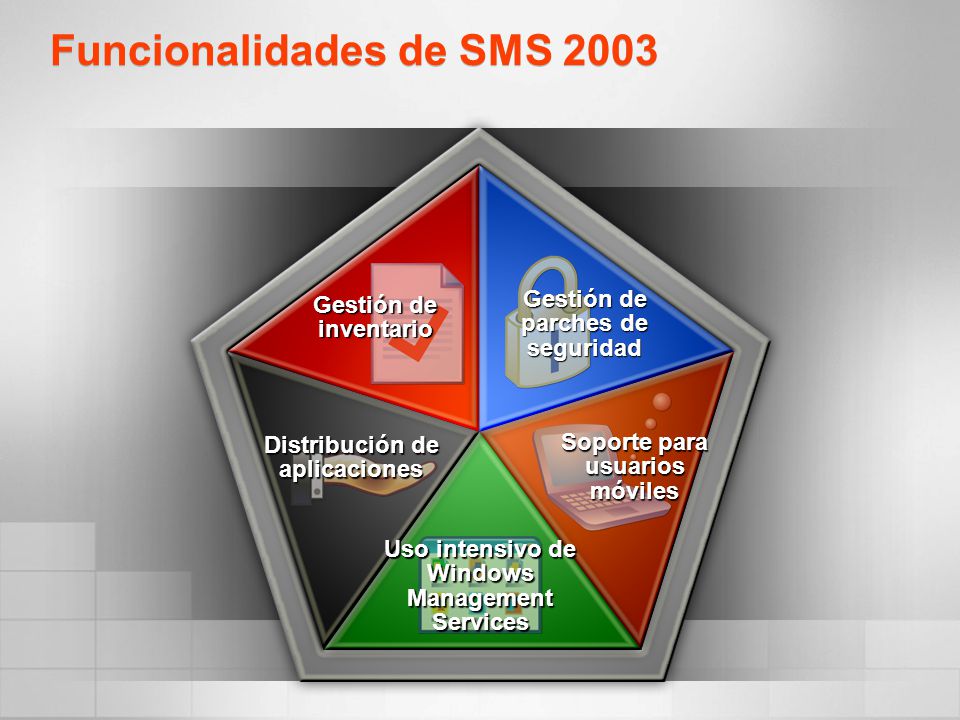 Funcionalidades de SMS 2003

Gestión de inventario

Gestión de parches de seguridad

Distribución de aplicaciones

Soporte para usuarios móviles

Uso intensivo de Windows Management Services